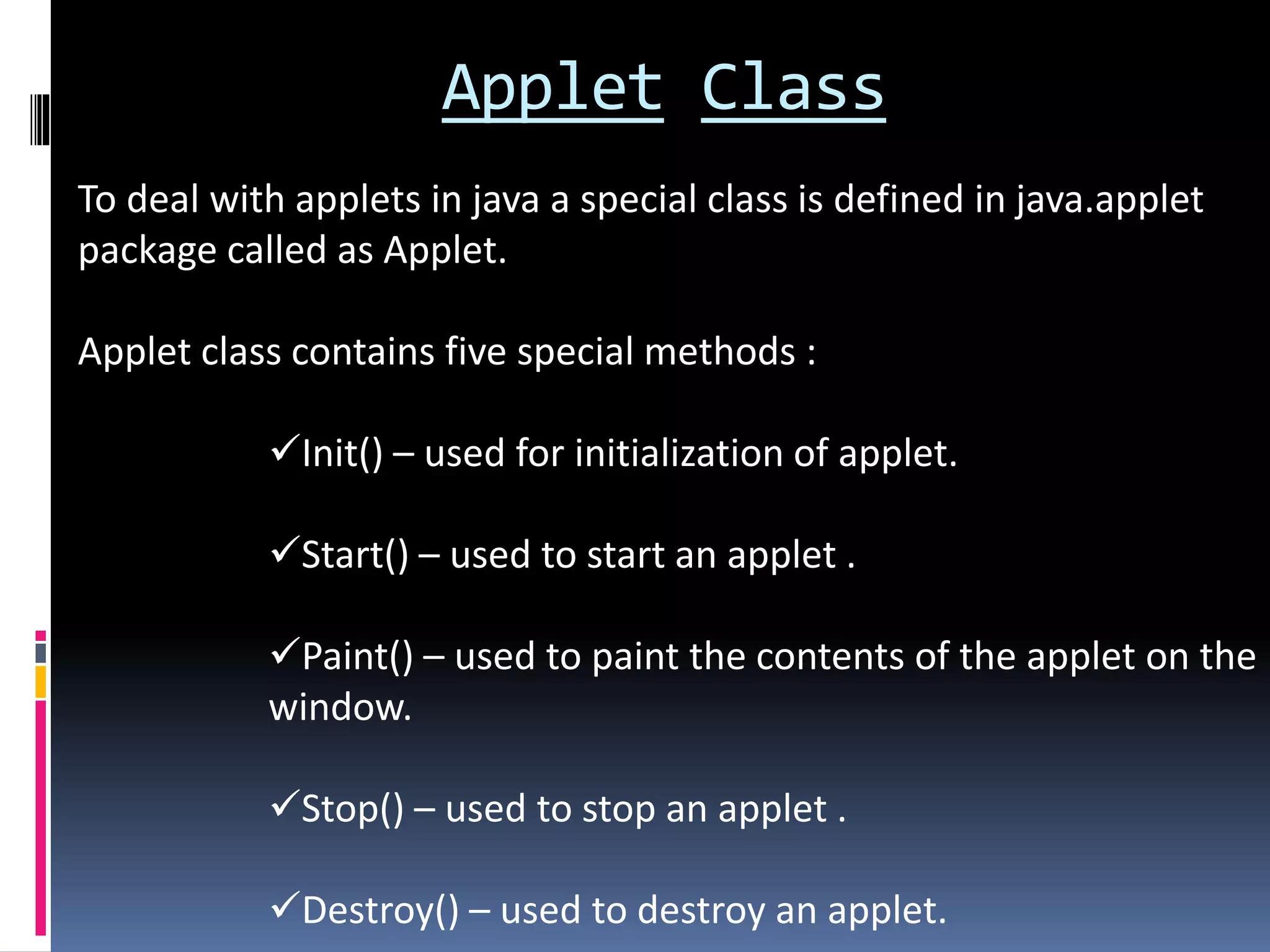 Applet Class

To deal with applets in java a special class is defined in java.applet package called as Applet.

Applet class contains five special methods :

✓Init() – used for initialization of applet.

✓Start() – used to start an applet .

✓Paint() – used to paint the contents of the applet on the window.

✓Stop() – used to stop an applet .

✓Destroy() – used to destroy an applet.